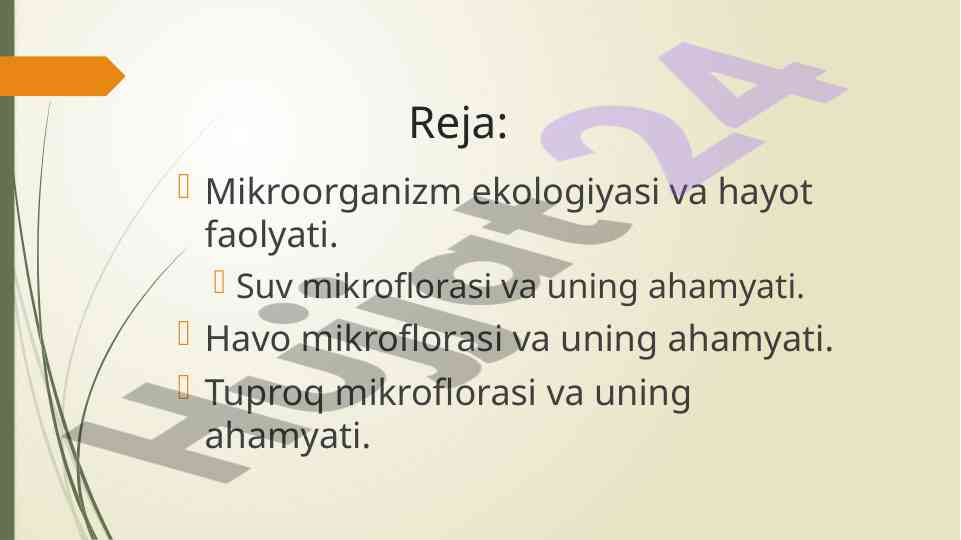 Reja:

Mikroorganizm ekologiyasi va hayot faolyati.

Suv mikroflorasi va uning ahamyati.

Havo mikroflorasi va uning ahamyati.

Tuproq mikroflorasi va uning ahamyati.

Hujjat24